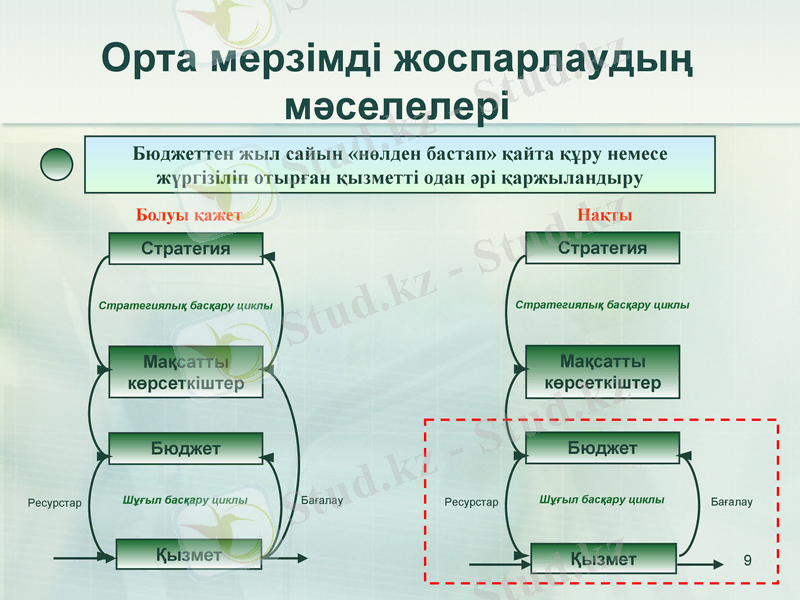 Орта мерзімді жоспарлаудың мәселелері

Бюджеттен жыл сайын «нөлден бастап» қайта құру немесе жүргізіліп отырған қызметті одан әрі қаржыландыру

Болуы қажет

Стратегия

Стратегиялық басқару циклы

Мақсатты көрсеткіштер

Бюджет

Ресурстар

Шұғыл басқару циклы

Бағалау

Қызмет

Нақты

Стратегия

Стратегиялық басқару циклы

Мақсатты көрсеткіштер

Бюджет

Ресурстар

Шұғыл басқару циклы

Бағалау

Қызмет

9

Stud.kz - Stud.kz